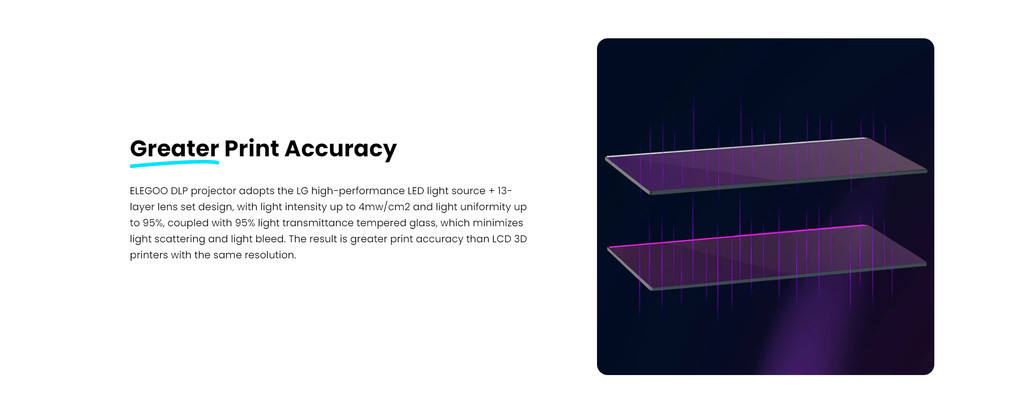 Greater Print Accuracy

ELEGOO DLP projector adopts the LG high-performance LED light source + 13-layer lens set design, with light intensity up to 4mw/cm2 and light uniformity up to 95%, coupled with 95% light transmittance tempered glass, which minimizes light scattering and light bleed. The result is greater print accuracy than LCD 3D printers with the same resolution.